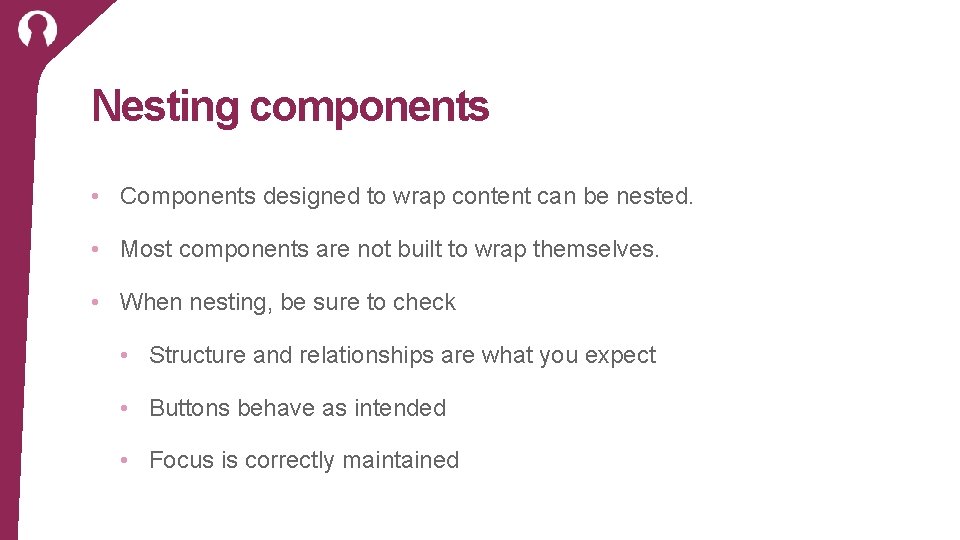 Nesting components

• Components designed to wrap content can be nested.

• Most components are not built to wrap themselves.

• When nesting, be sure to check

• Structure and relationships are what you expect

• Buttons behave as intended

• Focus is correctly maintained